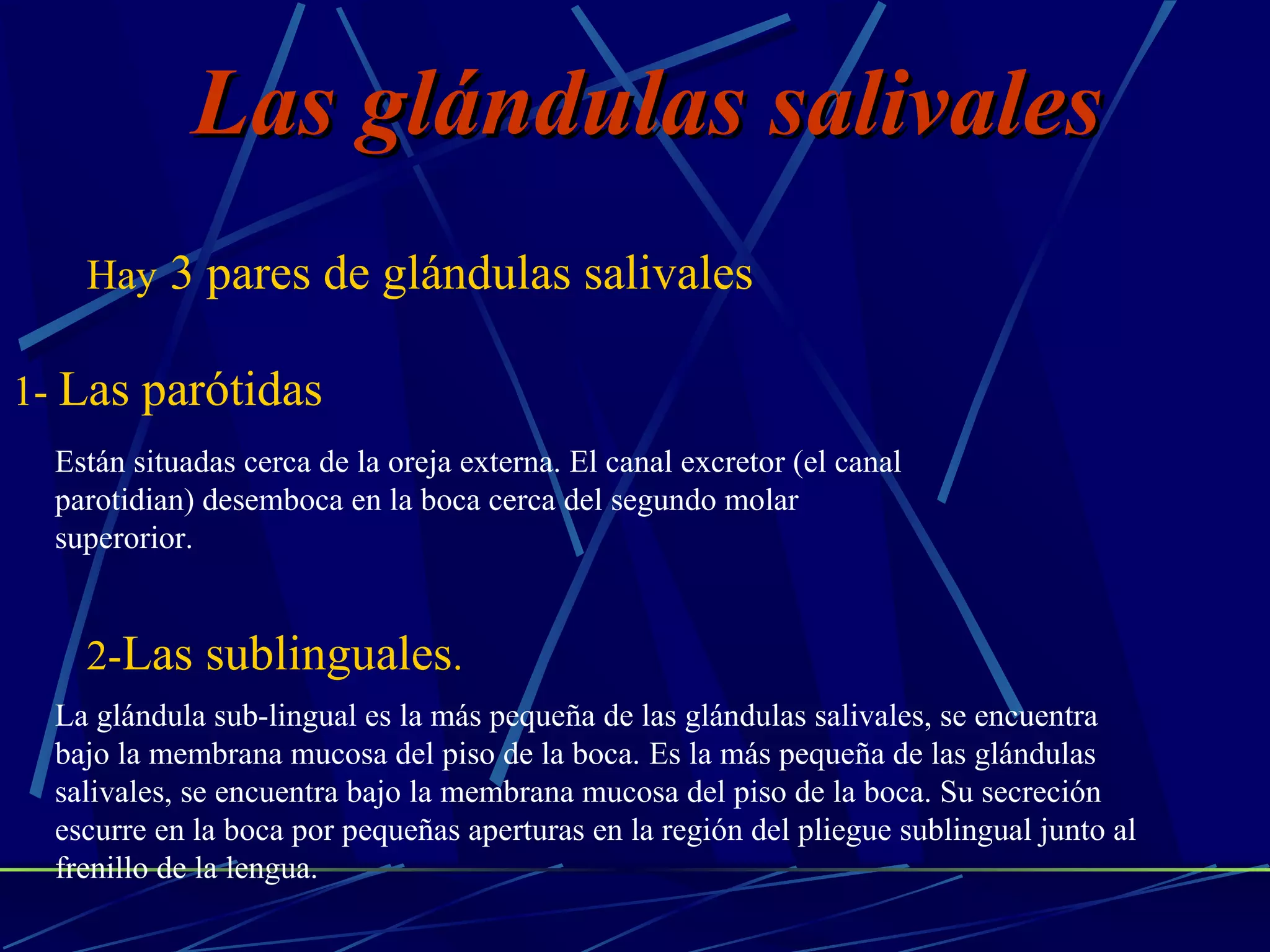 Las glándulas salivales

Hay 3 pares de glándulas salivales

1- Las parótidas

Están situadas cerca de la oreja externa. El canal excretor (el canal parotidian) desemboca en la boca cerca del segundo molar superorior.

2-Las sublinguales.

La glándula sub-lingual es la más pequeña de las glándulas salivales, se encuentra bajo la membrana mucosa del piso de la boca. Es la más pequeña de las glándulas salivales, se encuentra bajo la membrana mucosa del piso de la boca. Su secreción escurre en la boca por pequeñas aperturas en la región del pliegue sublingual junto al frenillo de la lengua.